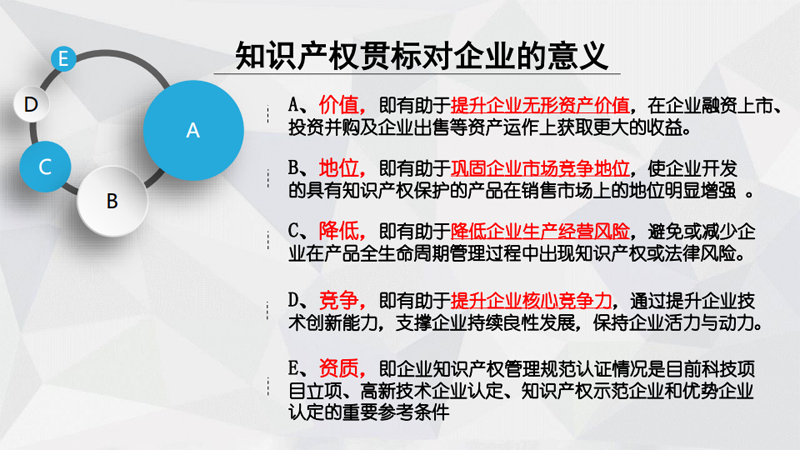 E

D

A

C

B

知识产权贯标对企业的意义

A、价值，即有助于提升企业无形资产价值，在企业融资上市、投资并购及企业出售等资产运作上获取更大的收益。

B、地位，即有助于巩固企业市场竞争地位，使企业开发的具有知识产权保护的产品在销售市场上的地位明显增强 。

C、降低，即有助于降低企业生产经营风险，避免或减少企业在产品全生命周期管理过程中出现知识产权或法律风险。

D、竞争，即有助于提升企业核心竞争力，通过提升企业技术创新能力，支撑企业持续良性发展，保持企业活力与动力。

E、资质，即企业知识产权管理规范认证情况是目前科技项目立项、高新技术企业认定、知识产权示范企业和优势企业认定的重要参考条件